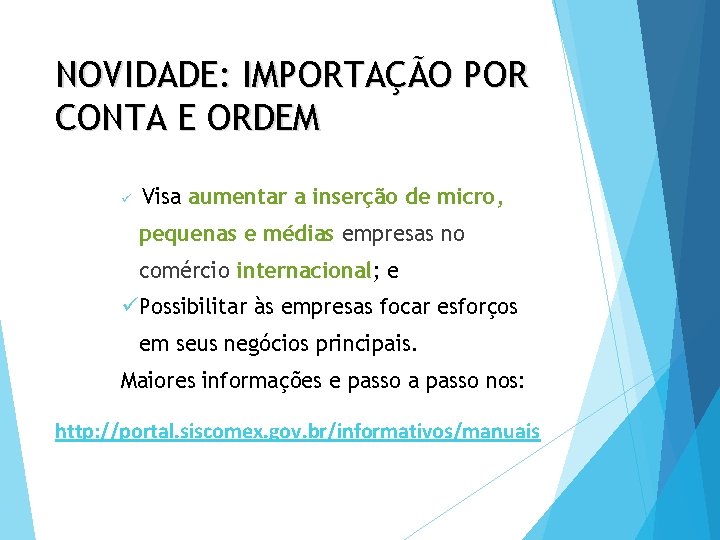 NOVIDADE: IMPORTAÇÃO POR CONTA E ORDEM

✓ Visa aumentar a inserção de micro, pequenas e médias empresas no comércio internacional; e

✓ Possibilitar às empresas focar esforços em seus negócios principais.

Maiores informações e passo a passo nos:

http://portal.siscomex.gov.br/informativos/manuais